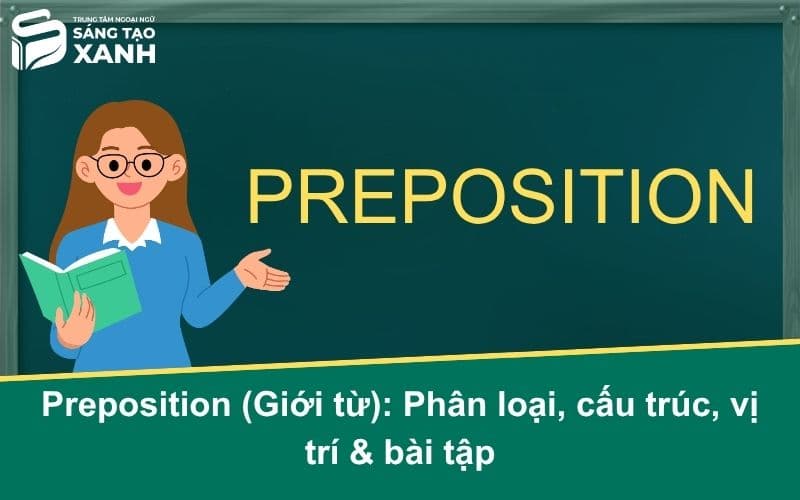 TRUNG TÂM NGOẠI NGỮ
SÁNG TẠO
XANH

PREPOSITION

Preposition (Giới từ): Phân loại, cấu trúc, vị trí & bài tập